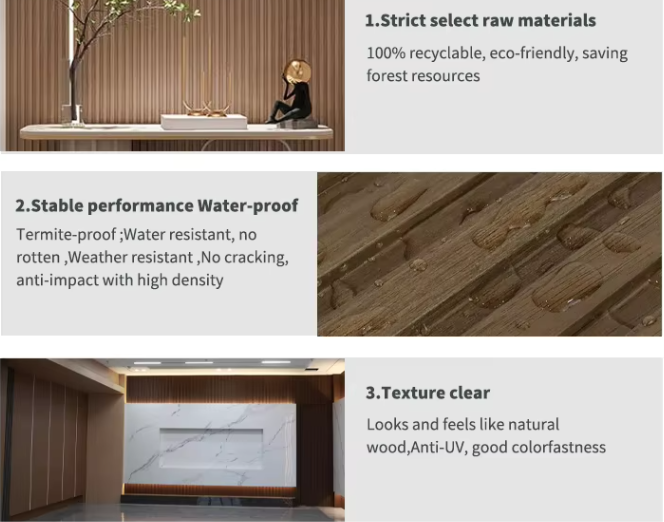 1.Strict select raw materials

100% recyclable, eco-friendly, saving forest resources

2.Stable performance Water-proof

Termite-proof ;Water resistant, no rotten ,Weather resistant ,No cracking, anti-impact with high density

3.Texture clear

Looks and feels like natural wood,Anti-UV, good colorfastness